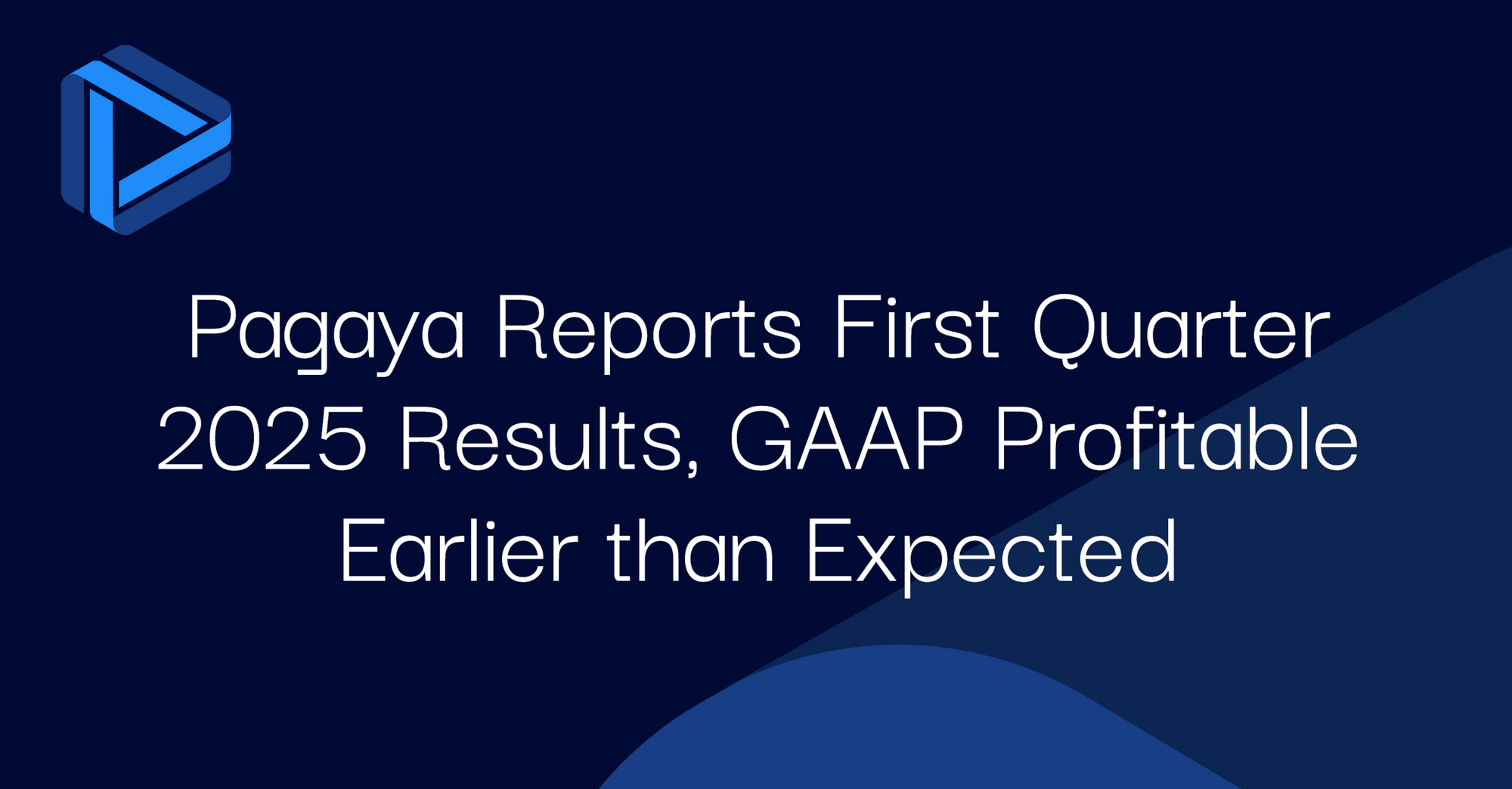 Pagaya Reports First Quarter 2025 Results, GAAP Profitable Earlier than Expected